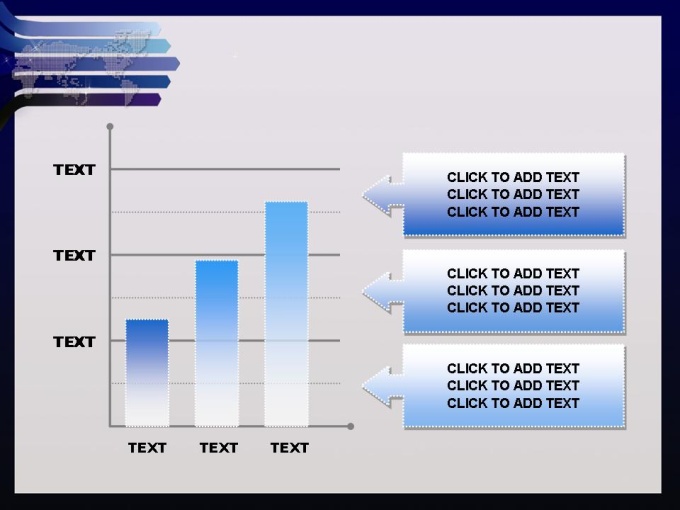 TEXT
TEXT
TEXT

TEXT TEXT TEXT

CLICK TO ADD TEXT
CLICK TO ADD TEXT
CLICK TO ADD TEXT

CLICK TO ADD TEXT
CLICK TO ADD TEXT
CLICK TO ADD TEXT

CLICK TO ADD TEXT
CLICK TO ADD TEXT
CLICK TO ADD TEXT